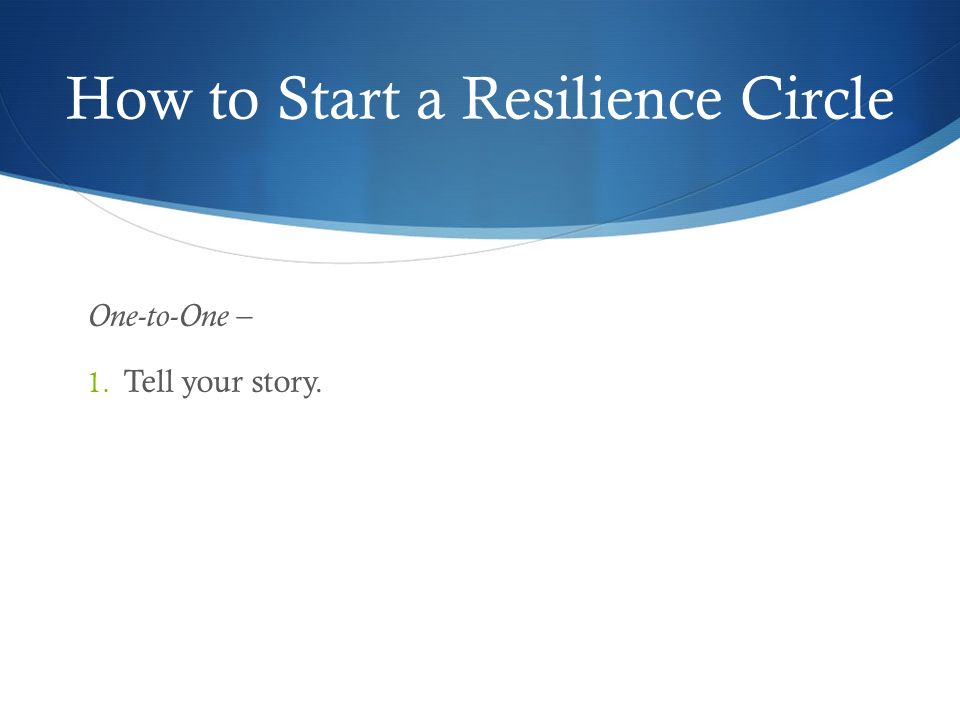 How to Start a Resilience Circle

One-to-One –

1. Tell your story.